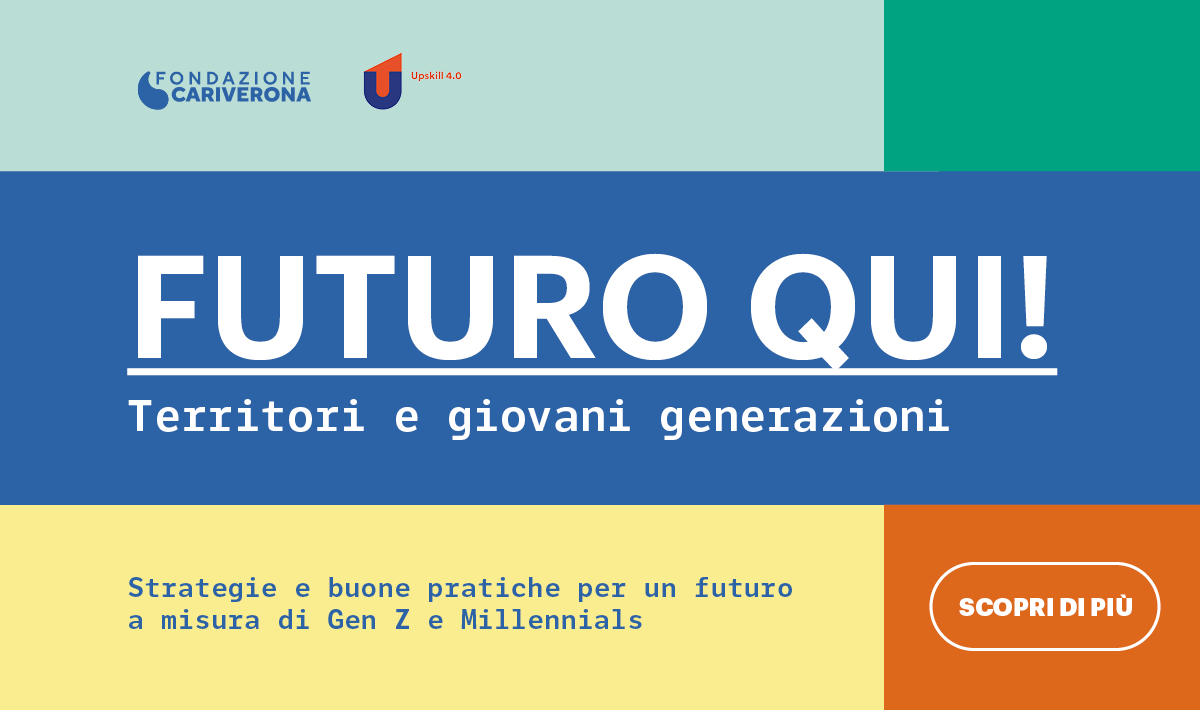 FONDAZIONE CARIVERONA

Upskill 4.0

FUTURO QUI!

Territori e giovani generazioni

Strategie e buone pratiche per un futuro a misura di Gen Z e Millennials

SCOPRI DI PIÙ